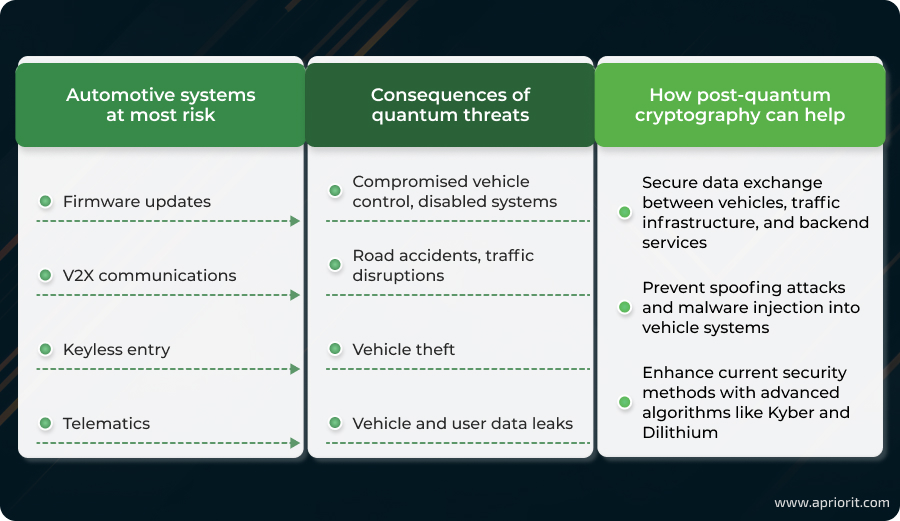 Automotive systems at most risk

Firmware updates

V2X communications

Keyless entry

Telematics

Consequences of quantum threats

Compromised vehicle control, disabled systems

Road accidents, traffic disruptions

Vehicle theft

Vehicle and user data leaks

How post-quantum cryptography can help

Secure data exchange between vehicles, traffic infrastructure, and backend services

Prevent spoofing attacks and malware injection into vehicle systems

Enhance current security methods with advanced algorithms like Kyber and Dilithium

www.apriorit.com